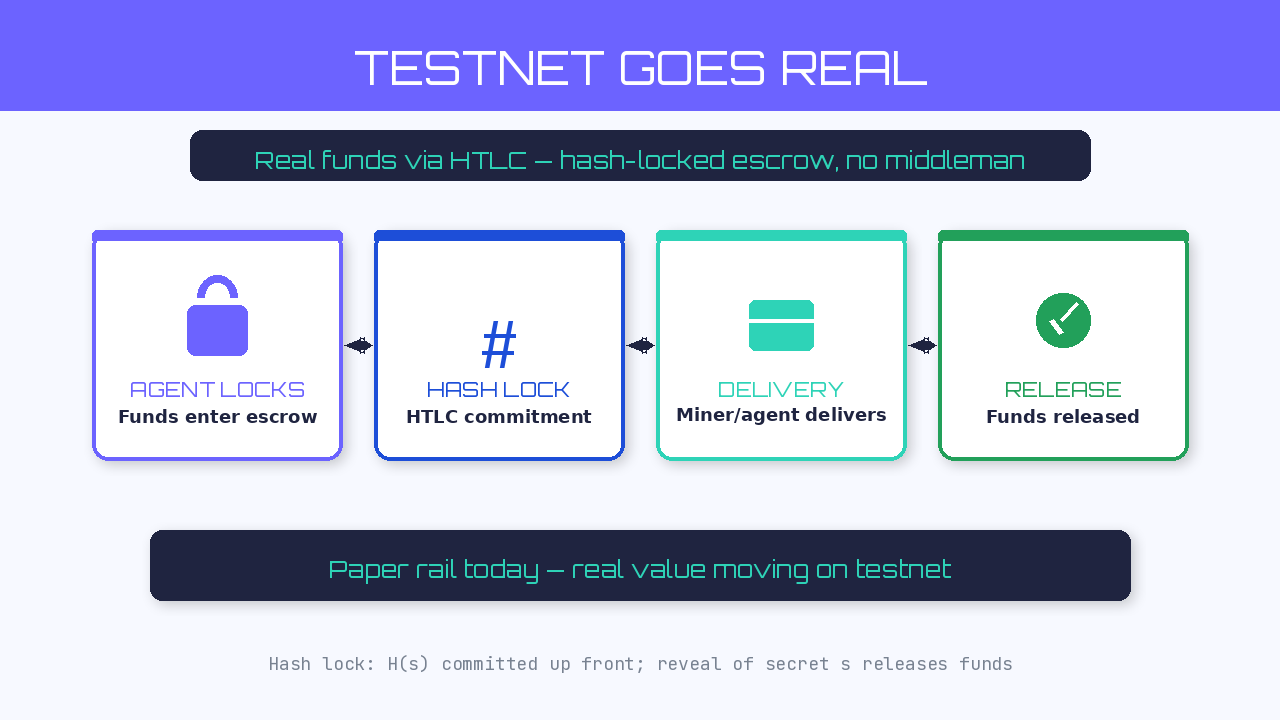 TESTNET GOES REAL

Real funds via HTLC — hash-locked escrow, no middleman

AGENT LOCKS
Funds enter escrow

#
HASH LOCK
HTLC commitment

DELIVERY
Miner/agent delivers

RELEASE
Funds released

Paper rail today — real value moving on testnet

Hash lock: H(s) committed up front; reveal of secret s releases funds